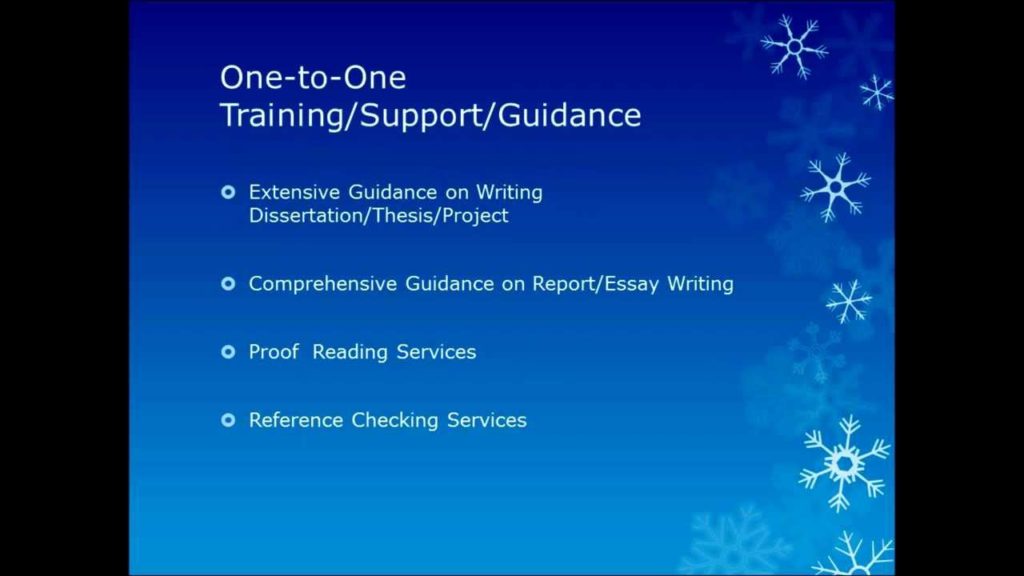 One-to-One
Training/Support/Guidance

Extensive Guidance on Writing Dissertation/Thesis/Project

Comprehensive Guidance on Report/Essay Writing

Proof  Reading Services

Reference Checking Services